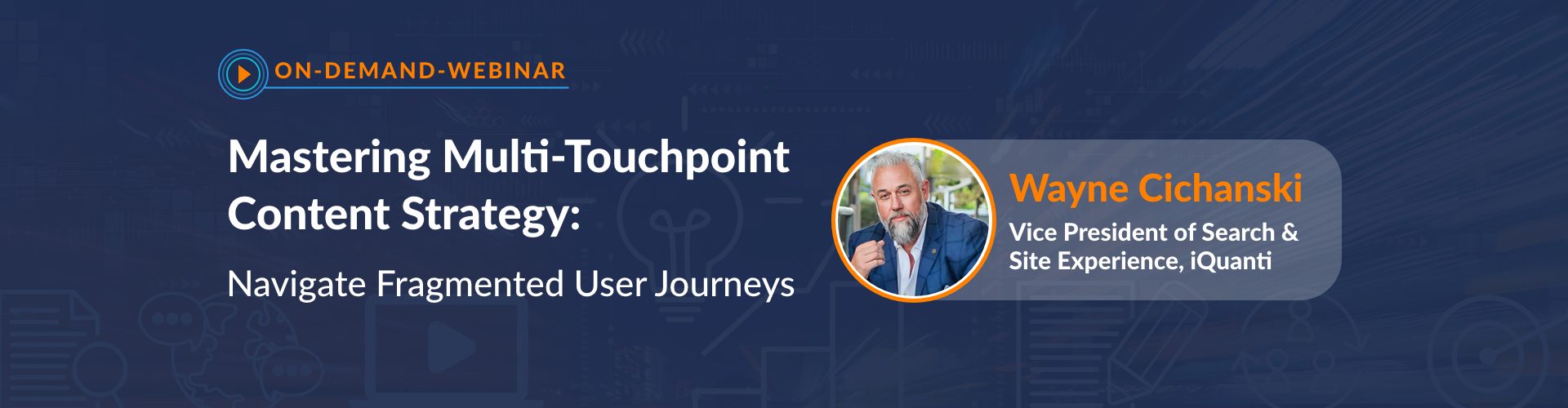 ON-DEMAND-WEBINAR

Mastering Multi-Touchpoint Content Strategy:

Navigate Fragmented User Journeys

Wayne Cichanski

Vice President of Search & Site Experience, iQuanti